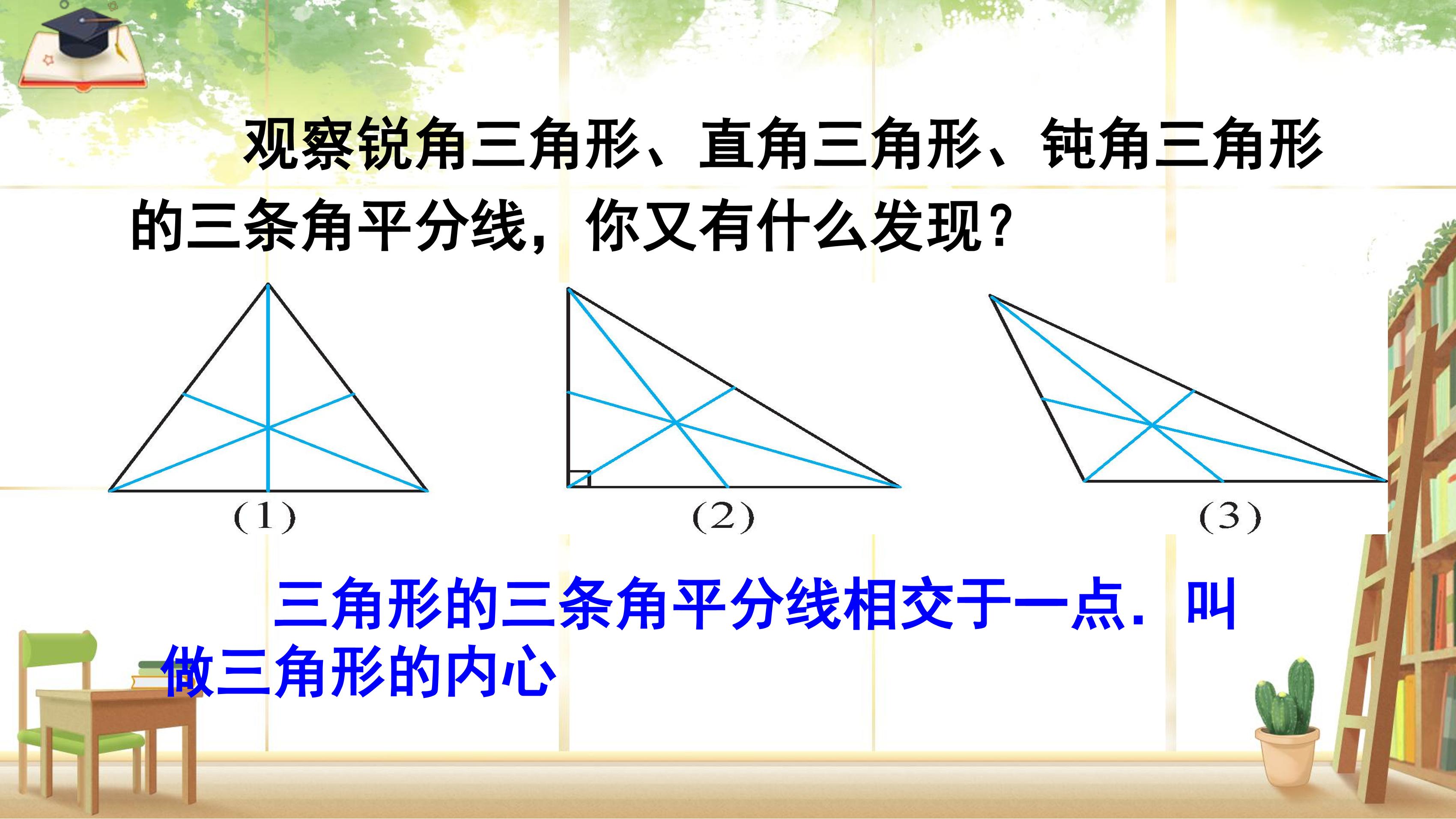 观察锐角三角形、直角三角形、钝角三角形的三条角平分线，你又有什么发现？

(1)

(2)

(3)

三角形的三条角平分线相交于一点．叫做三角形的内心